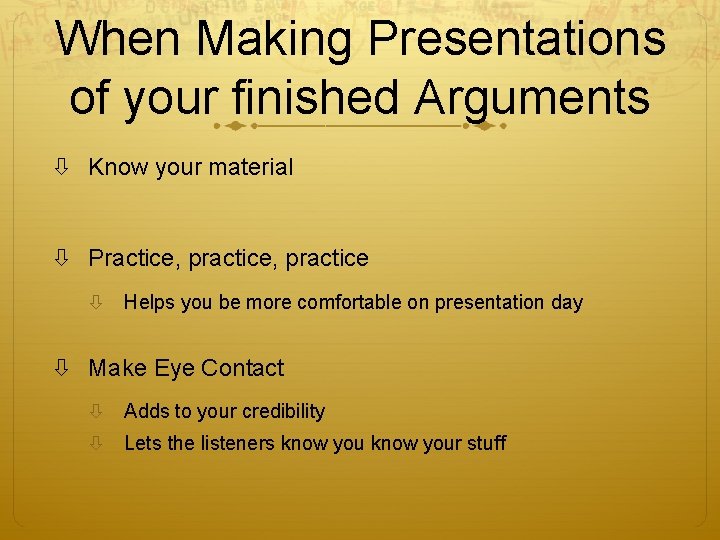 When Making Presentations of your finished Arguments

⇩ Know your material

⇩ Practice, practice, practice

⇩ Helps you be more comfortable on presentation day

⇩ Make Eye Contact

⇩ Adds to your credibility

⇩ Lets the listeners know you know your stuff